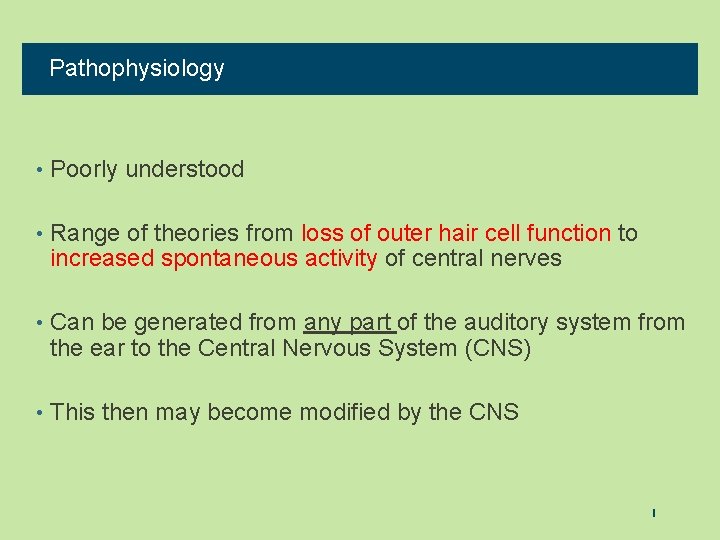 Pathophysiology

• Poorly understood

• Range of theories from loss of outer hair cell function to increased spontaneous activity of central nerves

• Can be generated from any part of the auditory system from the ear to the Central Nervous System (CNS)

• This then may become modified by the CNS